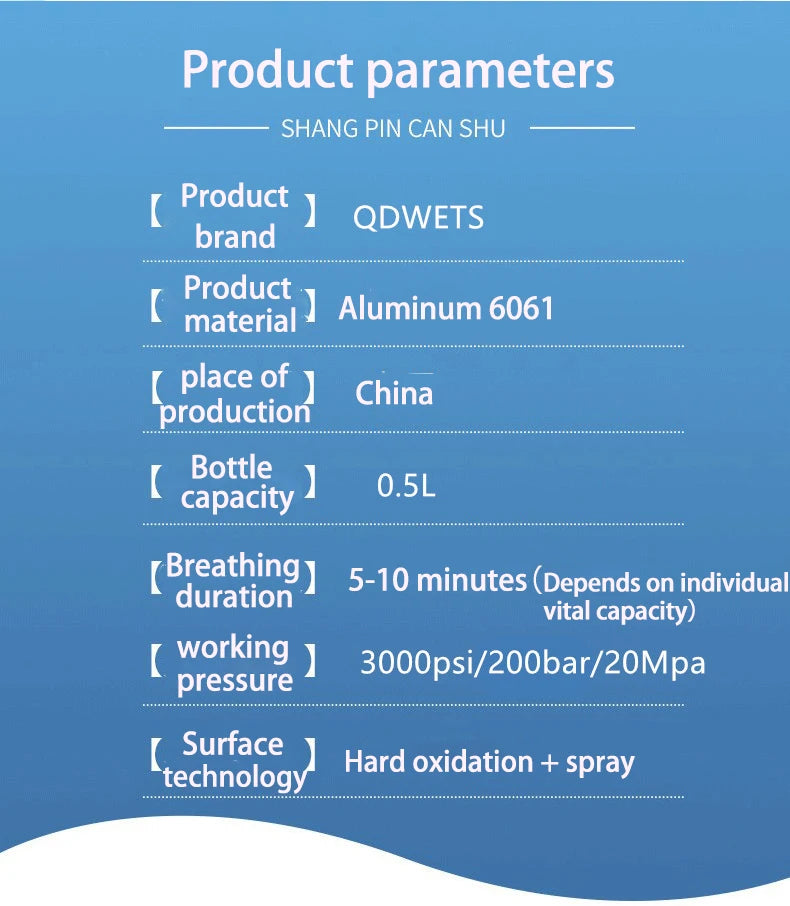 Product parameters

SHANG PIN CAN SHU

【Product brand】 QDWETS

【Product material】 Aluminum 6061

【place of production】 China

【Bottle capacity】 0.5L

【Breathing duration】 5-10 minutes（Depends on individual vital capacity）

【working pressure】 3000psi/200bar/20Mpa

【Surface technology】 Hard oxidation + spray